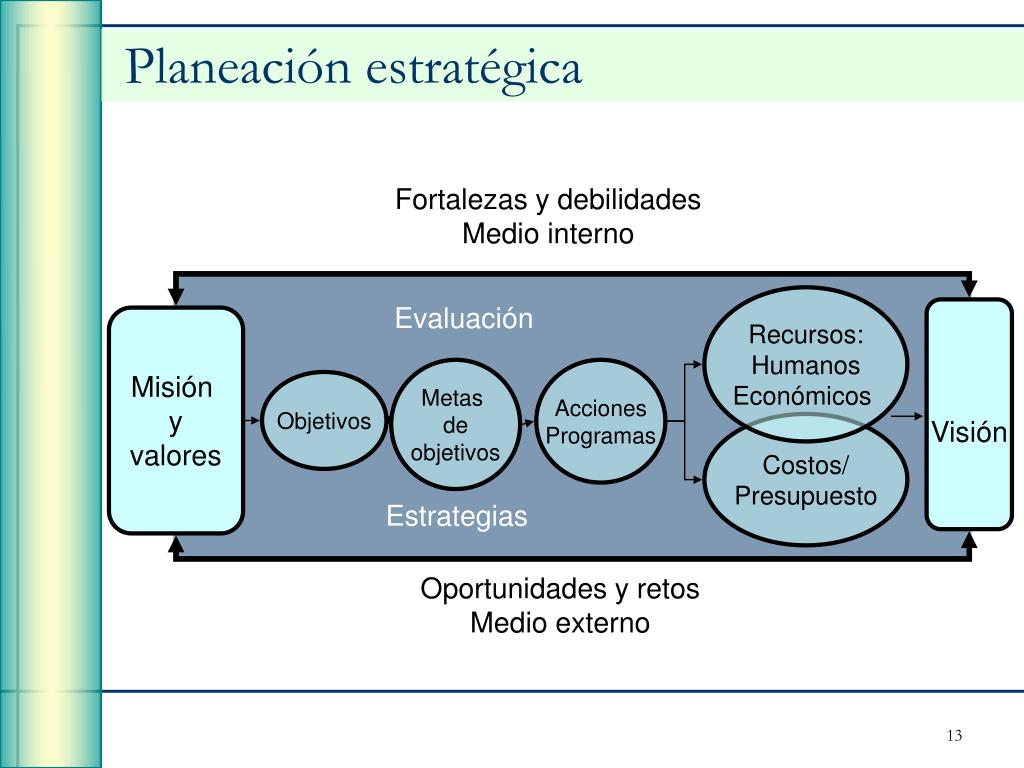 Planeación estratégica

Fortalezas y debilidades
Medio interno

Evaluación

Misión
y
valores

Objetivos

Metas
de
objetivos

Acciones
Programas

Recursos:
Humanos
Económicos

Costos/
Presupuesto

Visión

Estrategias

Oportunidades y retos
Medio externo

13